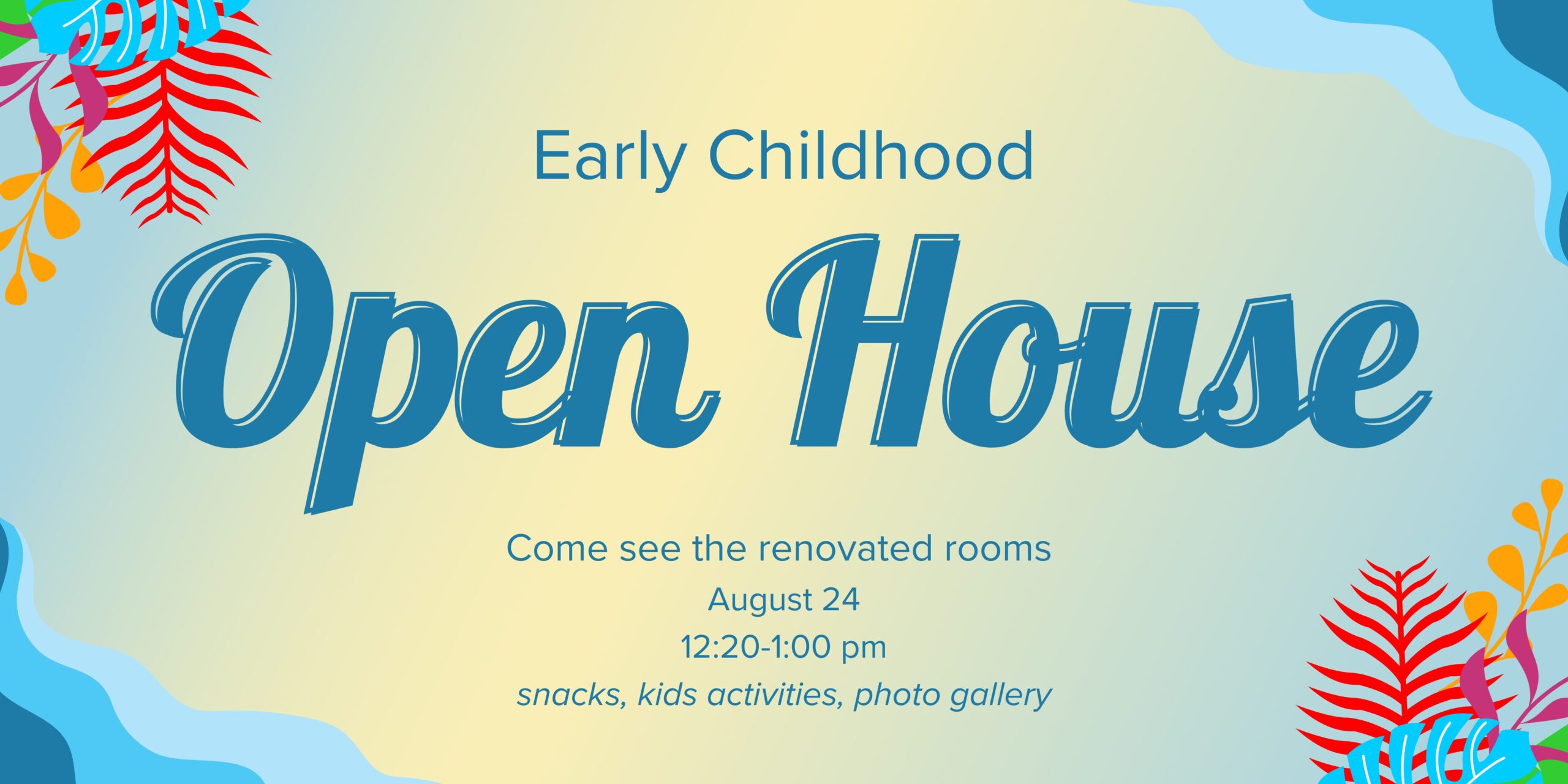 Early Childhood

Open House

Come see the renovated rooms

August 24

12:20-1:00 pm

snacks, kids activities, photo gallery